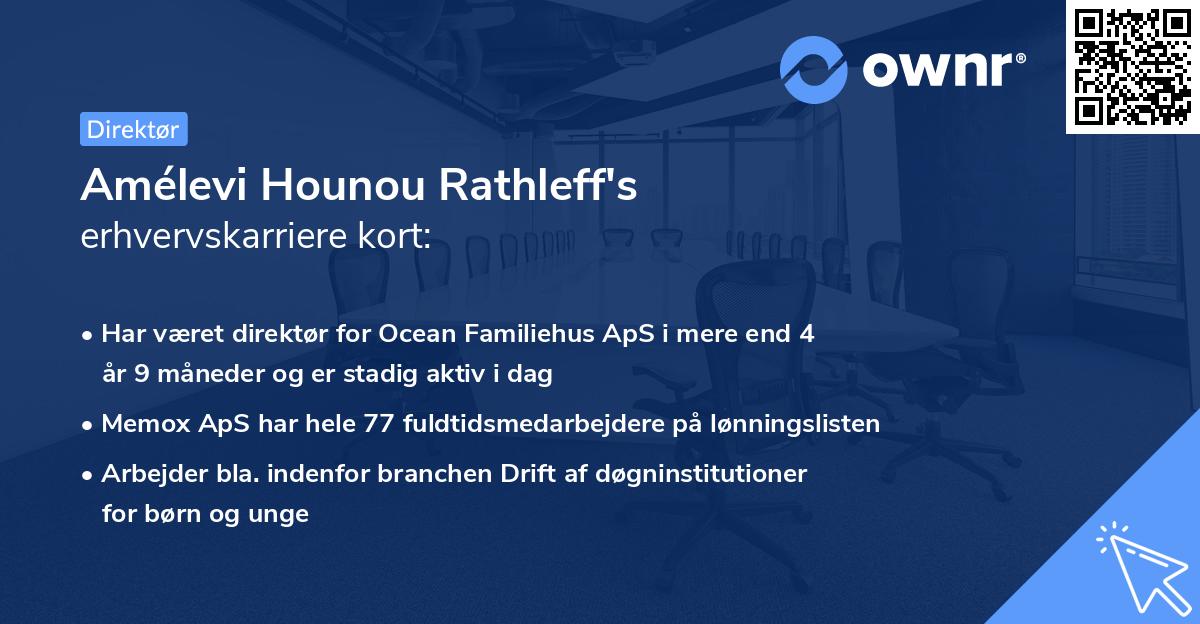 ownr®

Direktør

Amélevi Hounou Rathleff's erhvervskarriere kort:

• Har været direktør for Ocean Familiehus ApS i mere end 4 år 9 måneder og er stadig aktiv i dag
• Memox ApS har hele 77 fuldtidsmedarbejdere på lønningslisten
• Arbejder bla. indenfor branchen Drift af døgninstitutioner for børn og unge